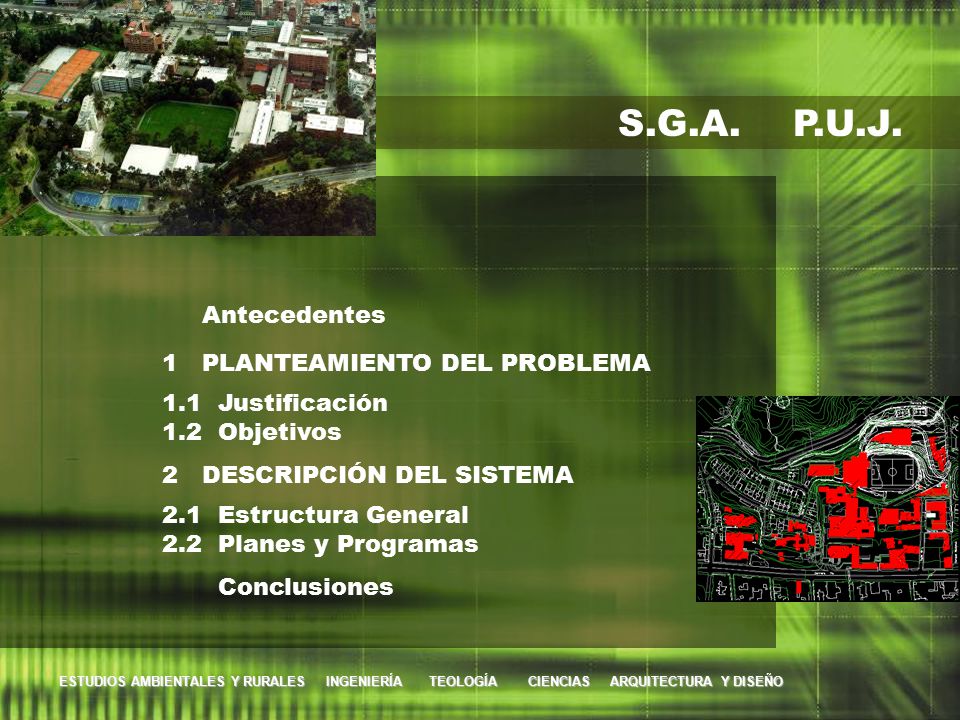 S.G.A. P.U.J.

Antecedentes

1 PLANTEAMIENTO DEL PROBLEMA

1.1 Justificación
1.2 Objetivos

2 DESCRIPCIÓN DEL SISTEMA

2.1 Estructura General
2.2 Planes y Programas

Conclusiones

ESTUDIOS AMBIENTALES Y RURALES INGENIERÍA TEOLOGÍA CIENCIAS ARQUITECTURA Y DISEÑO